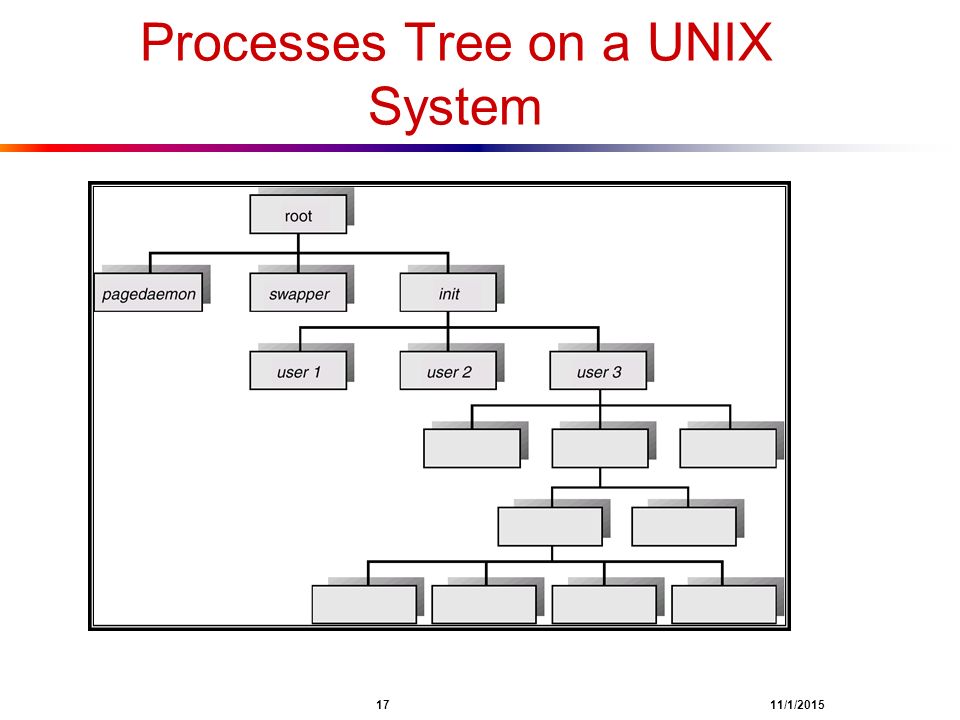 Processes Tree on a UNIX System

root

pagedaemon

swapper

init

user 1

user 2

user 3

17

11/1/2015